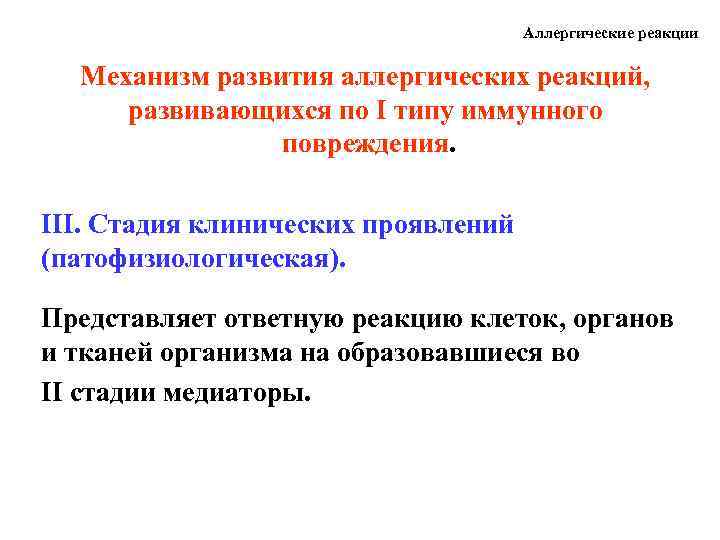 Аллергические реакции

Механизм развития аллергических реакций, развивающихся по I типу иммунного повреждения.

III. Стадия клинических проявлений (патофизиологическая).

Представляет ответную реакцию клеток, органов и тканей организма на образовавшиеся во II стадии медиаторы.